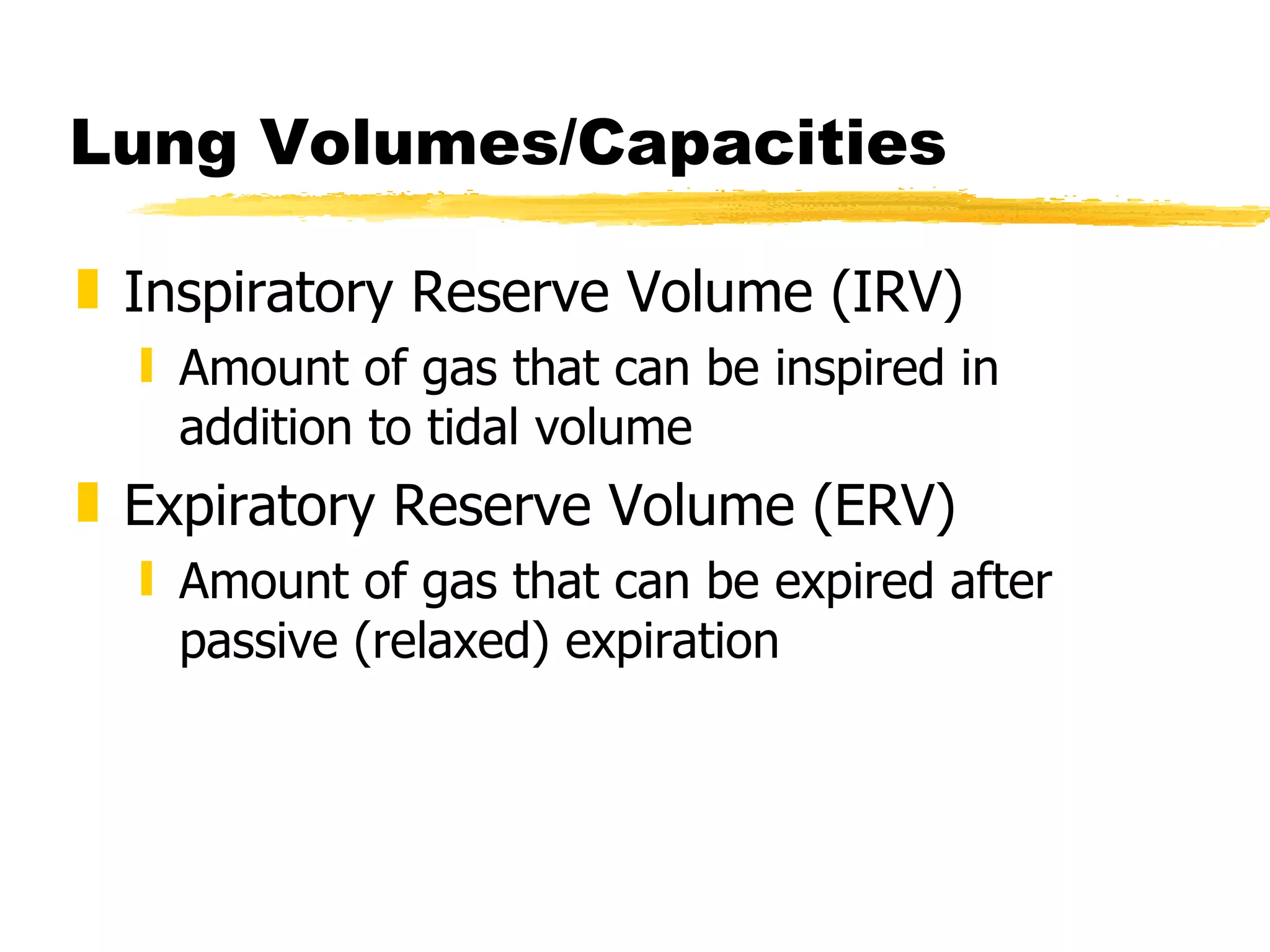 Lung Volumes/Capacities

Inspiratory Reserve Volume (IRV)

Amount of gas that can be inspired in addition to tidal volume

Expiratory Reserve Volume (ERV)

Amount of gas that can be expired after passive (relaxed) expiration